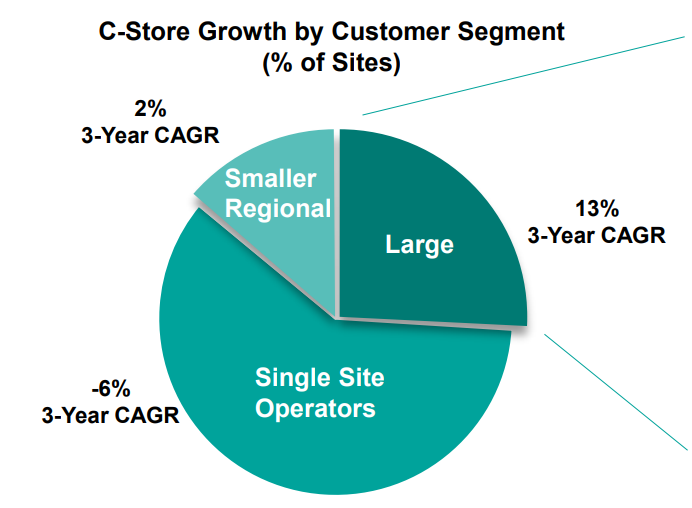 C-Store Growth by Customer Segment
(% of Sites)

2%
3-Year CAGR

Smaller Regional

Large

13%
3-Year CAGR

-6%
3-Year CAGR

Single Site Operators